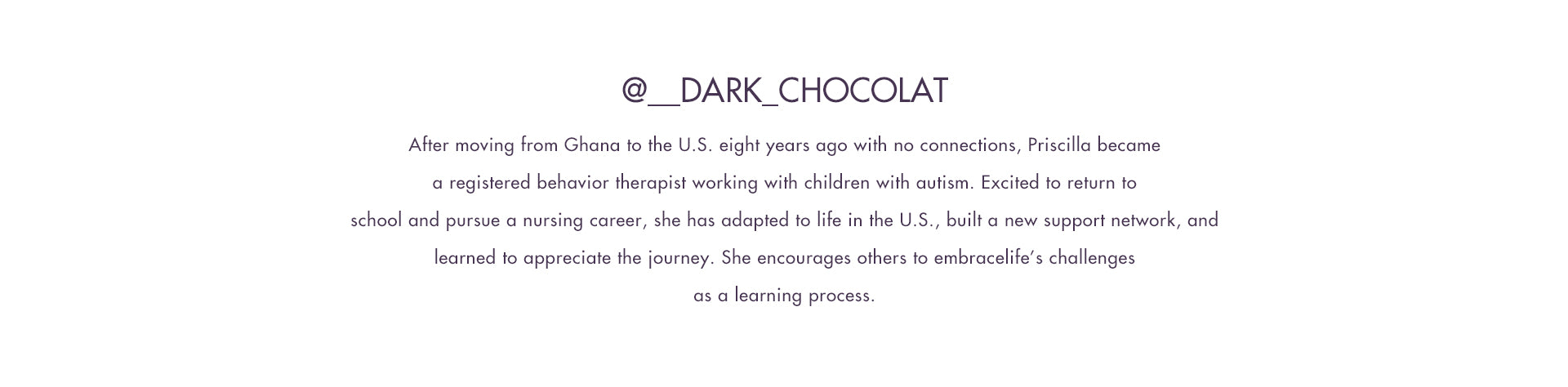 @__DARK_CHOCOLAT

After moving from Ghana to the U.S. eight years ago with no connections, Priscilla became a registered behavior therapist working with children with autism. Excited to return to school and pursue a nursing career, she has adapted to life in the U.S., built a new support network, and learned to appreciate the journey. She encourages others to embracelife's challenges as a learning process.